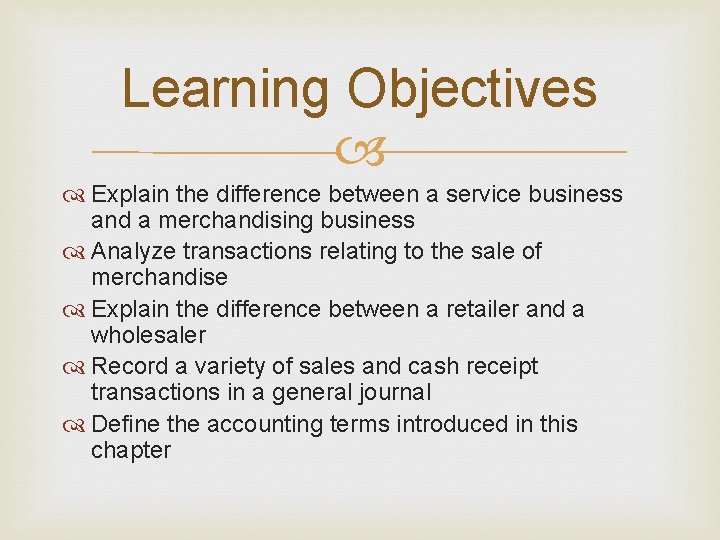 Learning Objectives

Explain the difference between a service business and a merchandising business
Analyze transactions relating to the sale of merchandise
Explain the difference between a retailer and a wholesaler
Record a variety of sales and cash receipt transactions in a general journal
Define the accounting terms introduced in this chapter